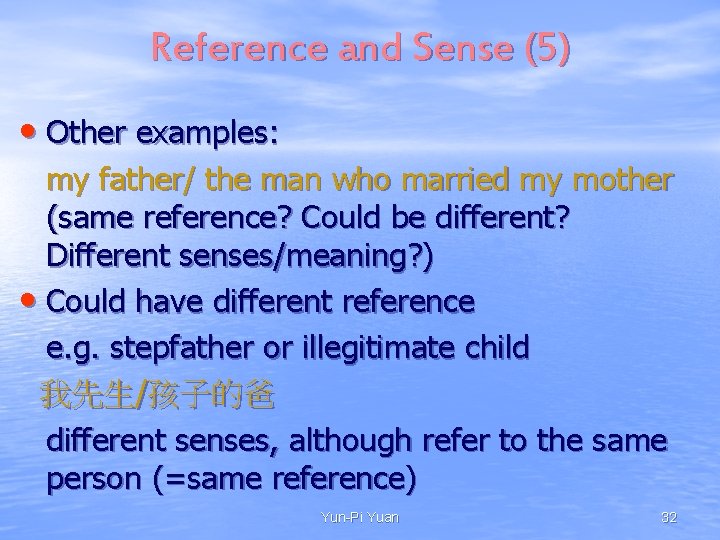 Reference and Sense (5)

• Other examples:

my father/ the man who married my mother (same reference? Could be different? Different senses/meaning?)

• Could have different reference

e.g. stepfather or illegitimate child

我先生/孩子的爸

different senses, although refer to the same person (=same reference)

Yun-Pi Yuan

32